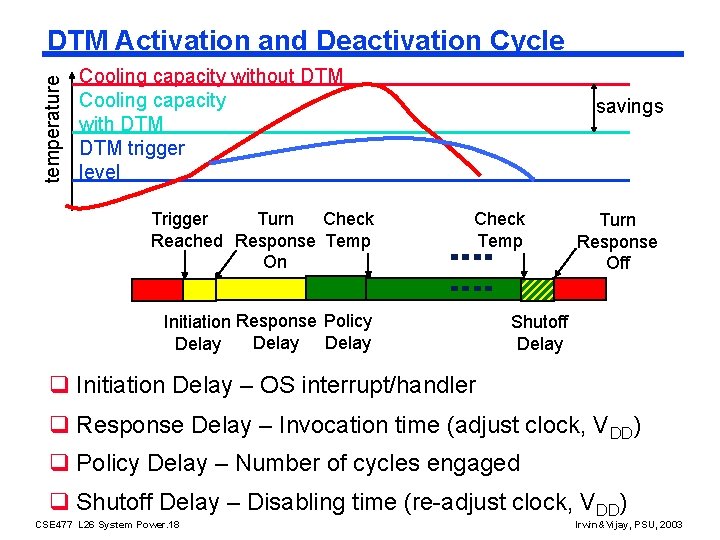 DTM Activation and Deactivation Cycle

temperature

Cooling capacity without DTM

Cooling capacity with DTM

DTM trigger level

savings

Trigger Reached

Turn Response On

Check Temp

Check Temp

Turn Response Off

Initiation Delay

Response Delay

Policy Delay

Shutoff Delay

❑ Initiation Delay – OS interrupt/handler

❑ Response Delay – Invocation time (adjust clock, $V_{DD}$)

❑ Policy Delay – Number of cycles engaged

❑ Shutoff Delay – Disabling time (re-adjust clock, $V_{DD}$)

CSE477 L26 System Power.18

Irwin&Vijay, PSU, 2003